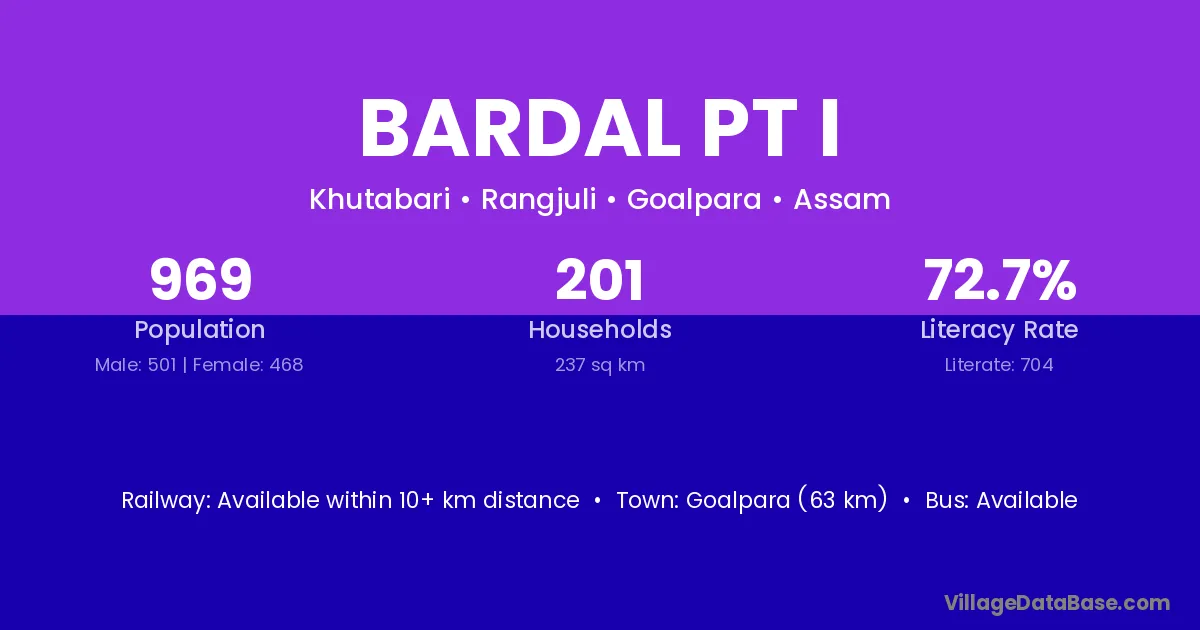 BARDAL PT I

Khutabari • Rangjuli • Goalpara • Assam

969
Population
Male: 501 | Female: 468

201
Households
237 sq km

72.7%
Literacy Rate
Literate: 704

Railway: Available within 10+ km distance • Town: Goalpara (63 km) • Bus: Available

VillageDataBase.com